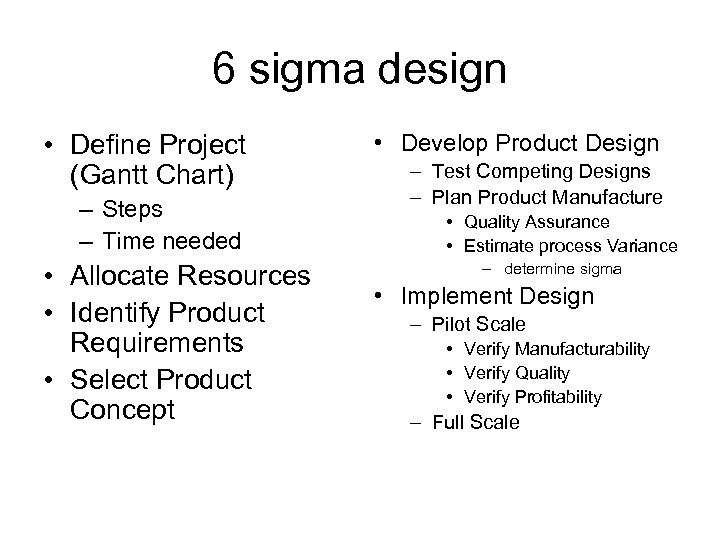 6 sigma design

• Define Project (Gantt Chart)
– Steps
– Time needed
• Allocate Resources
• Identify Product Requirements
• Select Product Concept

• Develop Product Design
– Test Competing Designs
– Plan Product Manufacture
• Quality Assurance
• Estimate process Variance
– determine sigma
• Implement Design
– Pilot Scale
• Verify Manufacturability
• Verify Quality
• Verify Profitability
– Full Scale